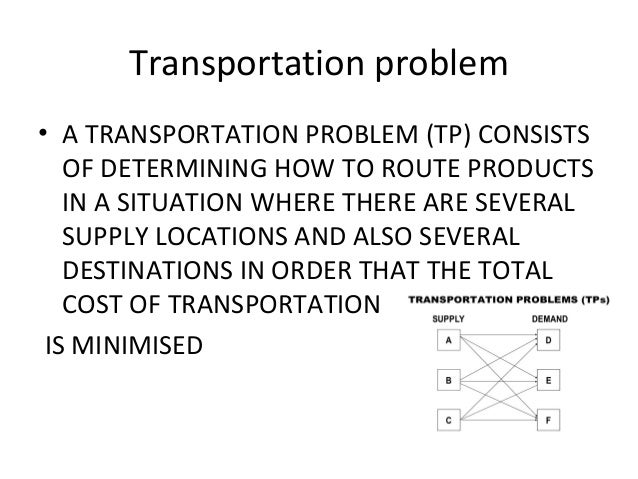 Transportation problem

• A TRANSPORTATION PROBLEM (TP) CONSISTS OF DETERMINING HOW TO ROUTE PRODUCTS IN A SITUATION WHERE THERE ARE SEVERAL SUPPLY LOCATIONS AND ALSO SEVERAL DESTINATIONS IN ORDER THAT THE TOTAL COST OF TRANSPORTATION

IS MINIMISED

TRANSPORTATION PROBLEMS (TPs)

SUPPLY

DEMAND

A

B

C

D

E

F